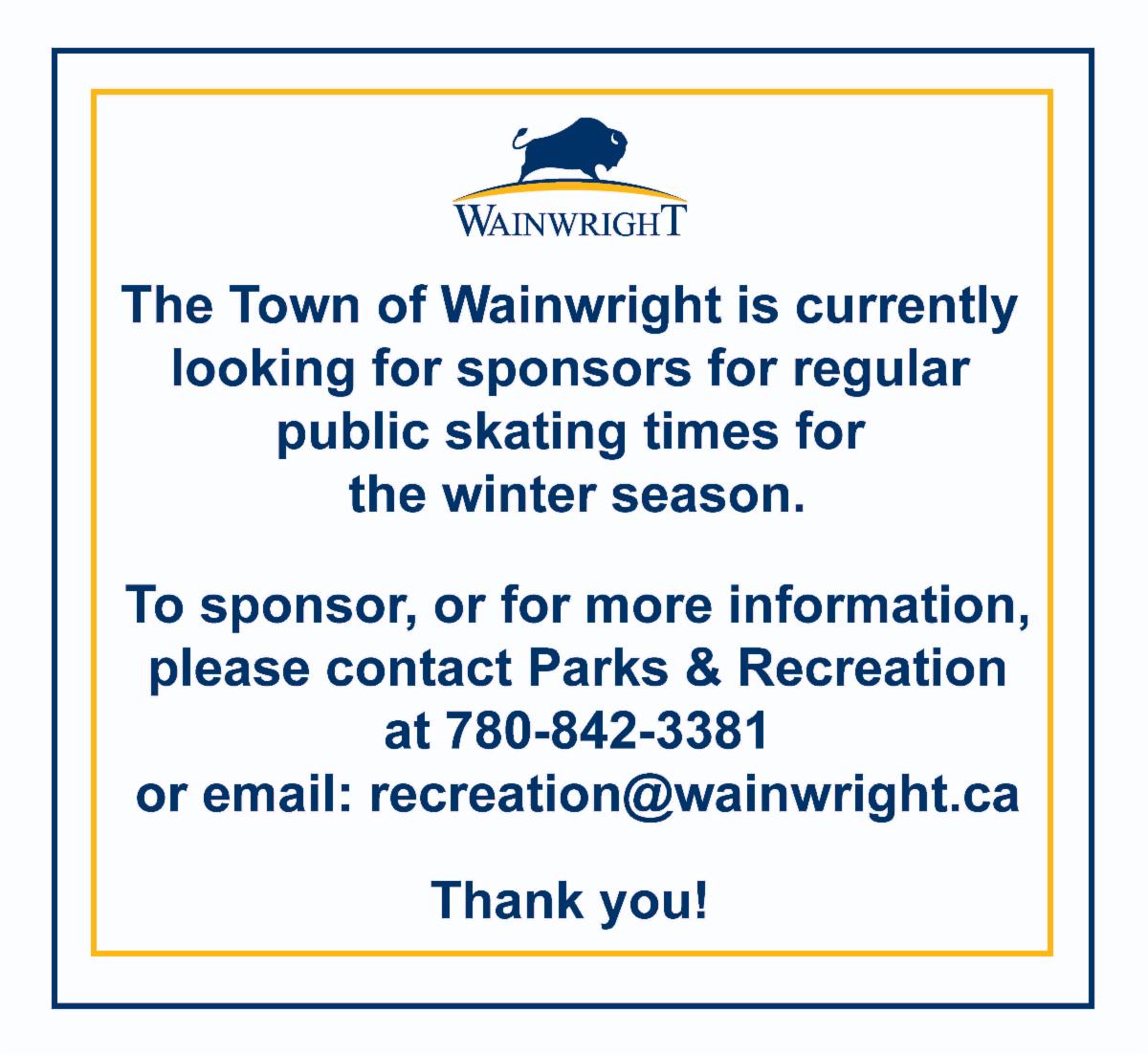 WAINWRIGHT

The Town of Wainwright is currently looking for sponsors for regular public skating times for the winter season.

To sponsor, or for more information, please contact Parks & Recreation at 780-842-3381 or email: recreation@wainwright.ca

Thank you!